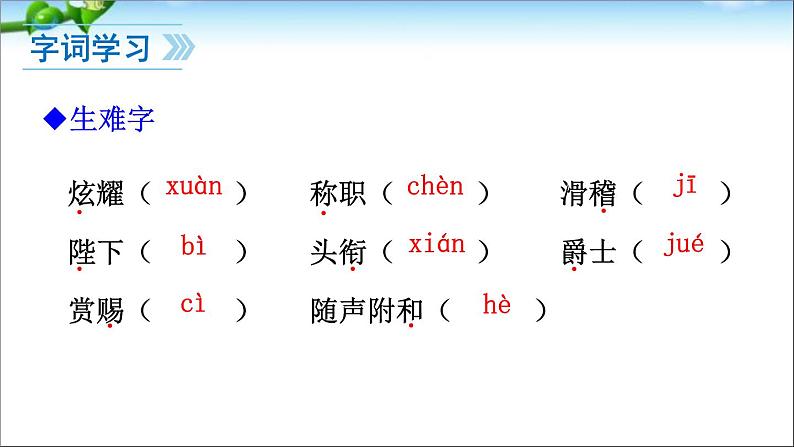 字词学习

◆生难字

炫耀（ xuàn ）　称职（ chèn ）　滑稽（ jī ）

陛下（ bì ）　头衔（ xián ）　爵士（ jué ）

赏赐（ cì ）　随声附和（ hè ）